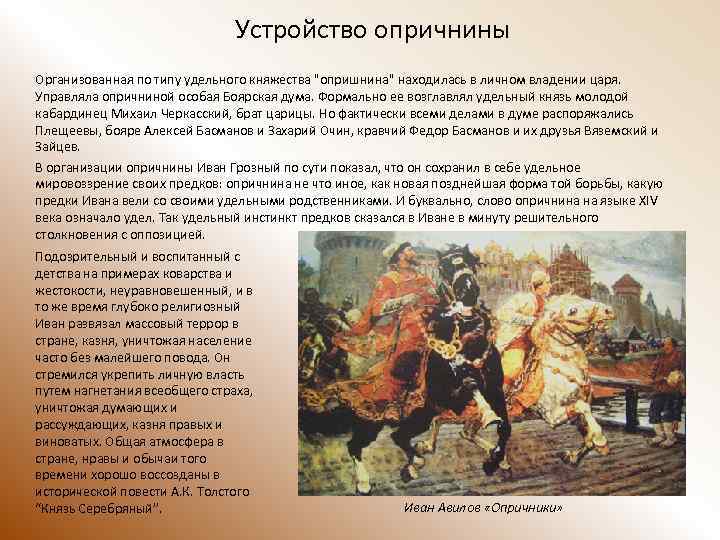 Устройство опричнины

Организованная по типу удельного княжества "опришнина" находилась в личном владении царя. Управляла опричниной особая Боярская дума. Формально ее возглавлял удельный князь молодой кабардинец Михаил Черкасский, брат царицы. Но фактически всеми делами в думе распоряжались Плещеевы, бояре Алексей Басманов и Захарий Очин, кравчий Федор Басманов и их друзья Вяземский и Зайцев.

В организации опричнины Иван Грозный по сути показал, что он сохранил в себе удельное мировоззрение своих предков: опричнина не что иное, как новая позднейшая форма той борьбы, какую предки Ивана вели со своими удельными родственниками. И буквально, слово опричнина на языке XIV века означало удел. Так удельный инстинкт предков сказался в Иване в минуту решительного столкновения с оппозицией.

Подозрительный и воспитанный с детства на примерах коварства и жестокости, неуравновешенный, и в то же время глубоко религиозный Иван развязал массовый террор в стране, казня, уничтожая население часто без малейшего повода. Он стремился укрепить личную власть путем нагнетания всеобщего страха, уничтожая думающих и рассуждающих, казня правых и виноватых. Общая атмосфера в стране, нравы и обычаи того времени хорошо воссозданы в исторической повести А.К. Толстого "Князь Серебряный".

Иван Авилов «Опричники»